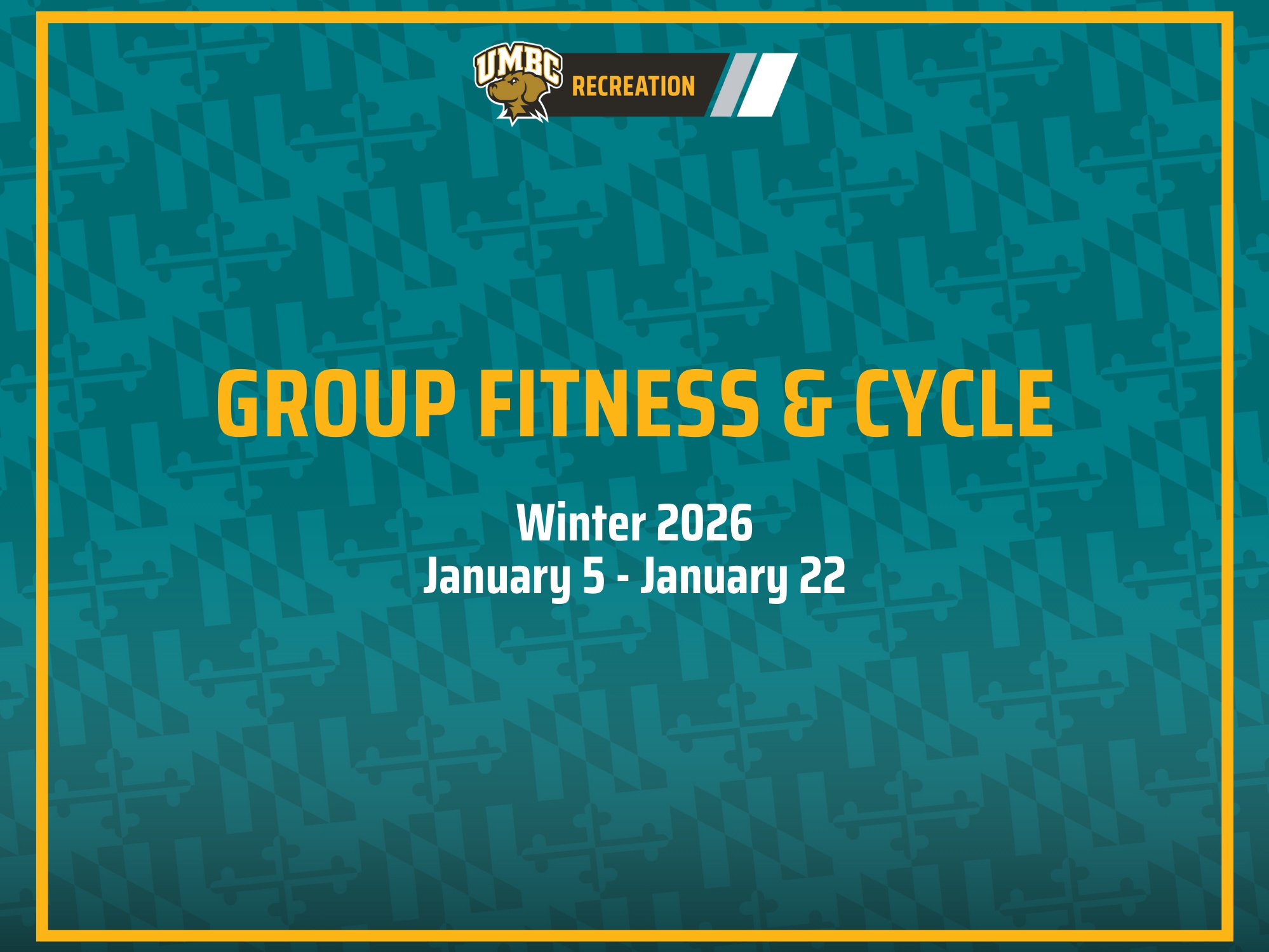 UMBC RECREATION

GROUP FITNESS & CYCLE

Winter 2026
January 5 - January 22